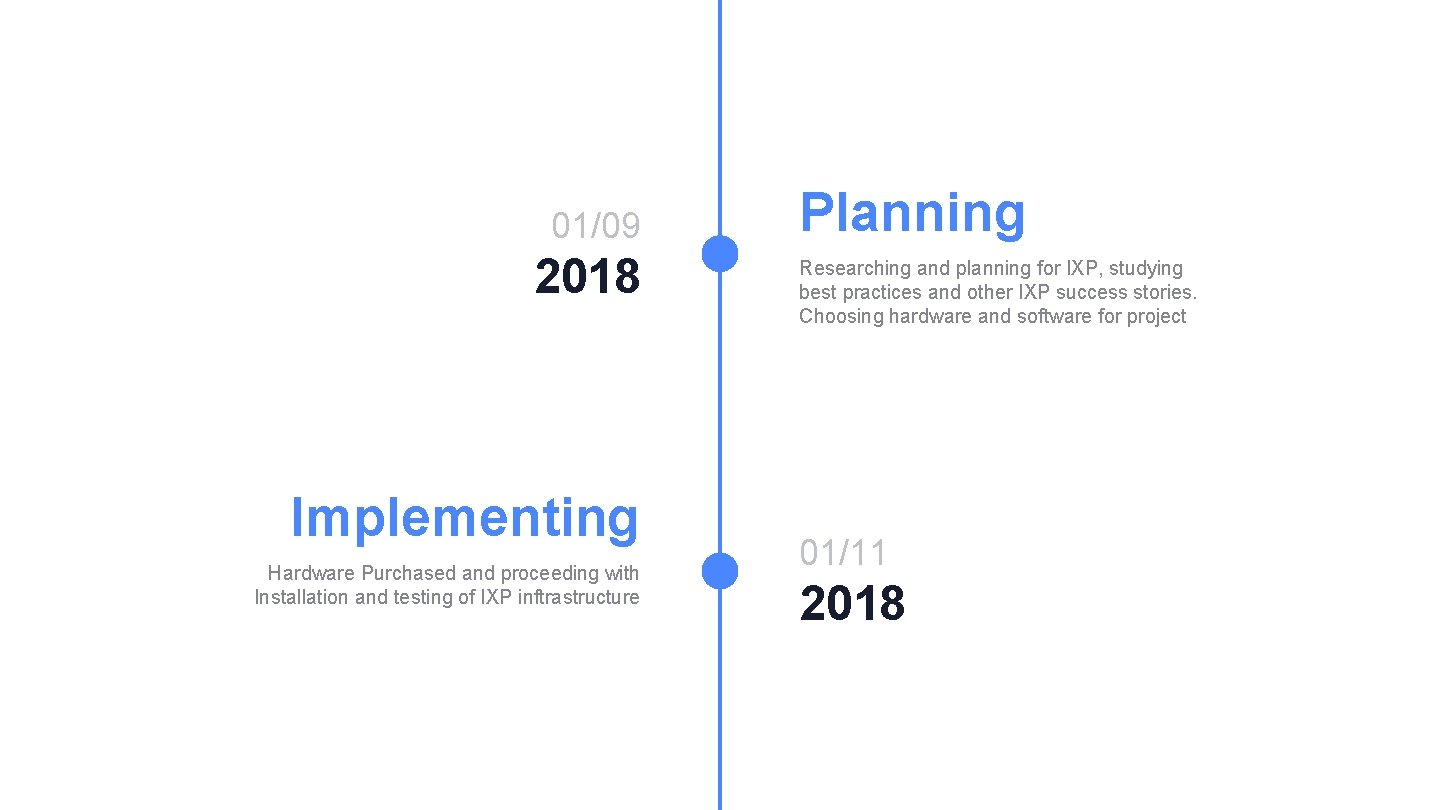 01/09
2018

Planning

Researching and planning for IXP, studying best practices and other IXP success stories. Choosing hardware and software for project

Implementing

Hardware Purchased and proceeding with Installation and testing of IXP inftrastructure

01/11
2018